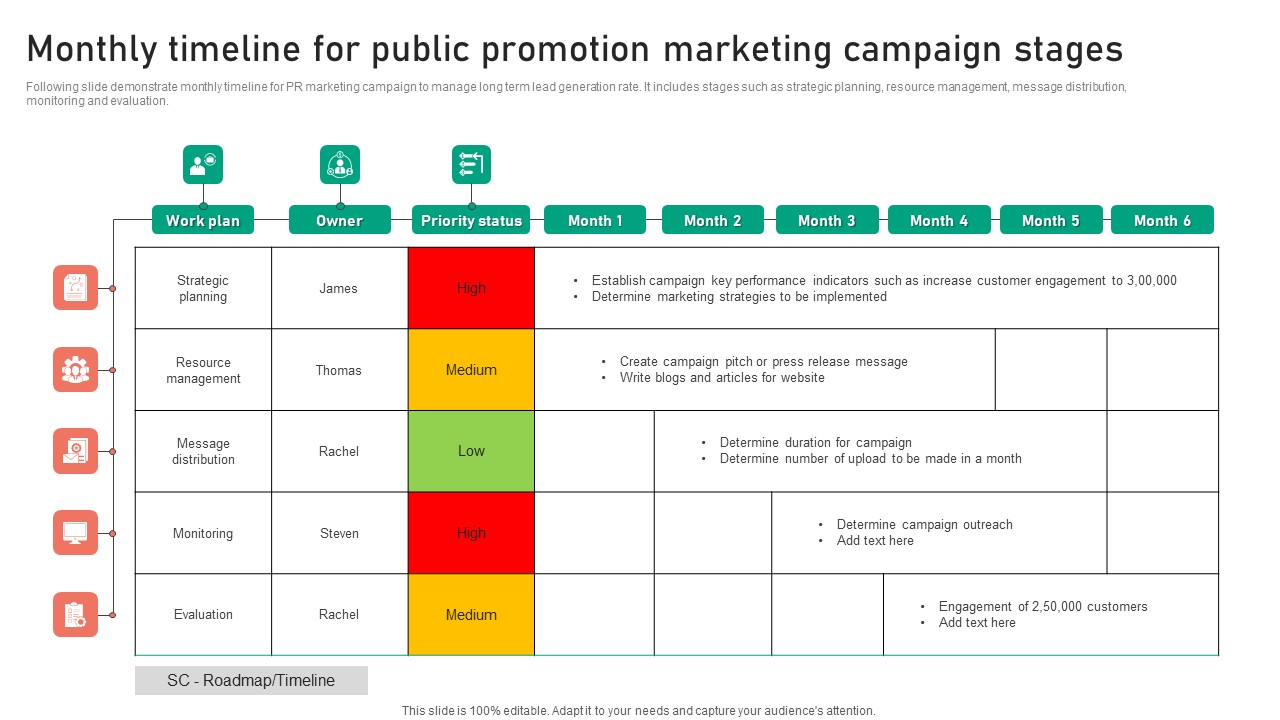 Monthly timeline for public promotion marketing campaign stages

Following slide demonstrate monthly timeline for PR marketing campaign to manage long term lead generation rate. It includes stages such as strategic planning, resource management, message distribution, monitoring and evaluation.

| Work plan | Owner | Priority status | Month 1 | Month 2 | Month 3 | Month 4 | Month 5 | Month 6 |
|---|---|---|---|---|---|---|---|---|
| Strategic planning | James | High | • Establish campaign key performance indicators such as increase customer engagement to 3,00,000 • Determine marketing strategies to be implemented | | | | | |
| Resource management | Thomas | Medium | • Create campaign pitch or press release message • Write blogs and articles for website | | | | | |
| Message distribution | Rachel | Low | | • Determine duration for campaign • Determine number of upload to be made in a month | | | | |
| Monitoring | Steven | High | | | • Determine campaign outreach • Add text here | | | |
| Evaluation | Rachel | Medium | | | | • Engagement of 2,50,000 customers • Add text here | | |

SC - Roadmap/Timeline

This slide is 100% editable. Adapt it to your needs and capture your audience's attention.